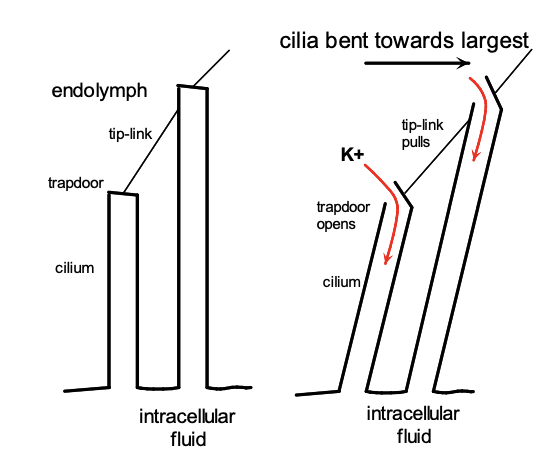 endolymph

tip-link

trapdoor

cilium

intracellular fluid

cilia bent towards largest

tip-link pulls

K+

trapdoor opens

cilium

intracellular fluid